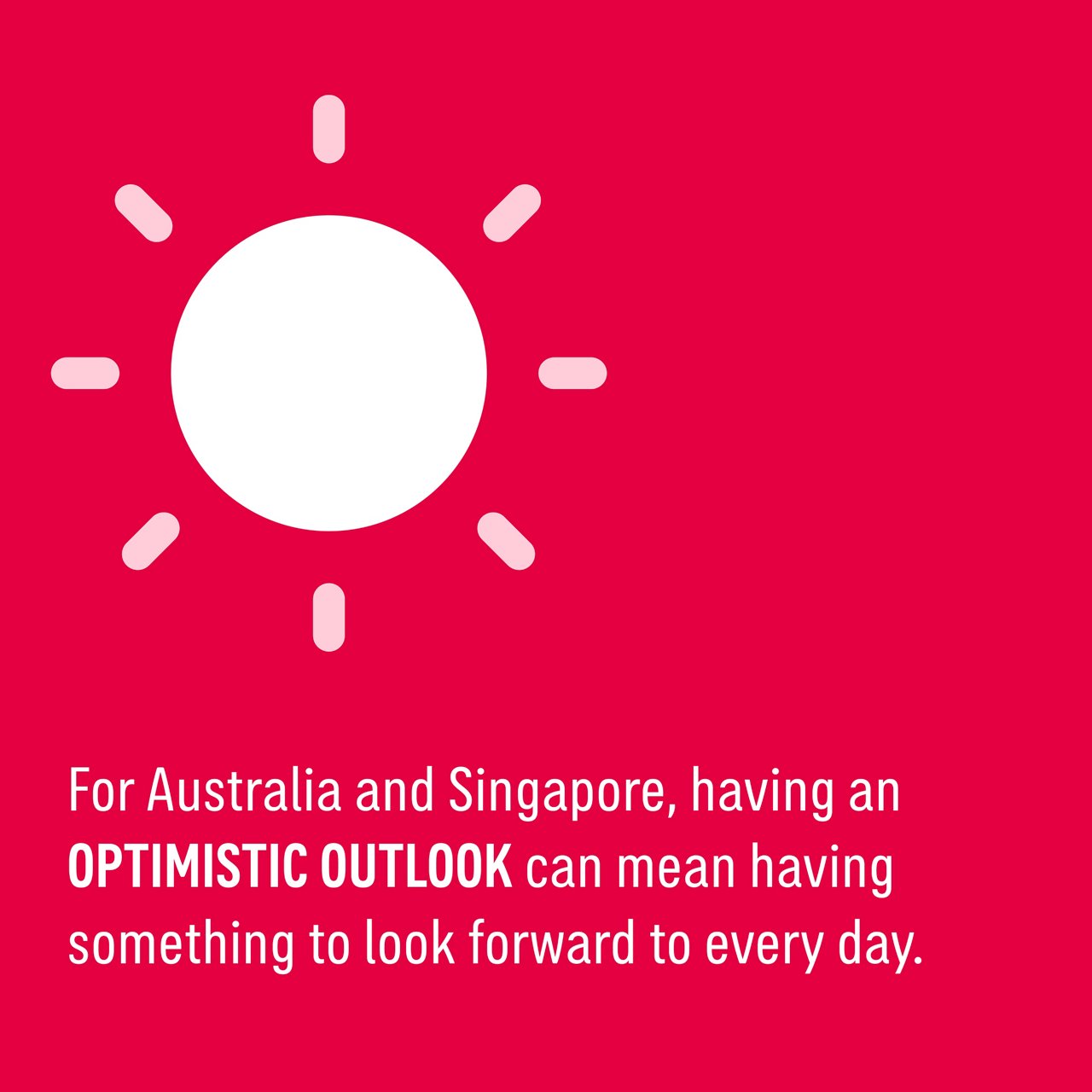 For Australia and Singapore, having an OPTIMISTIC OUTLOOK can mean having something to look forward to every day.